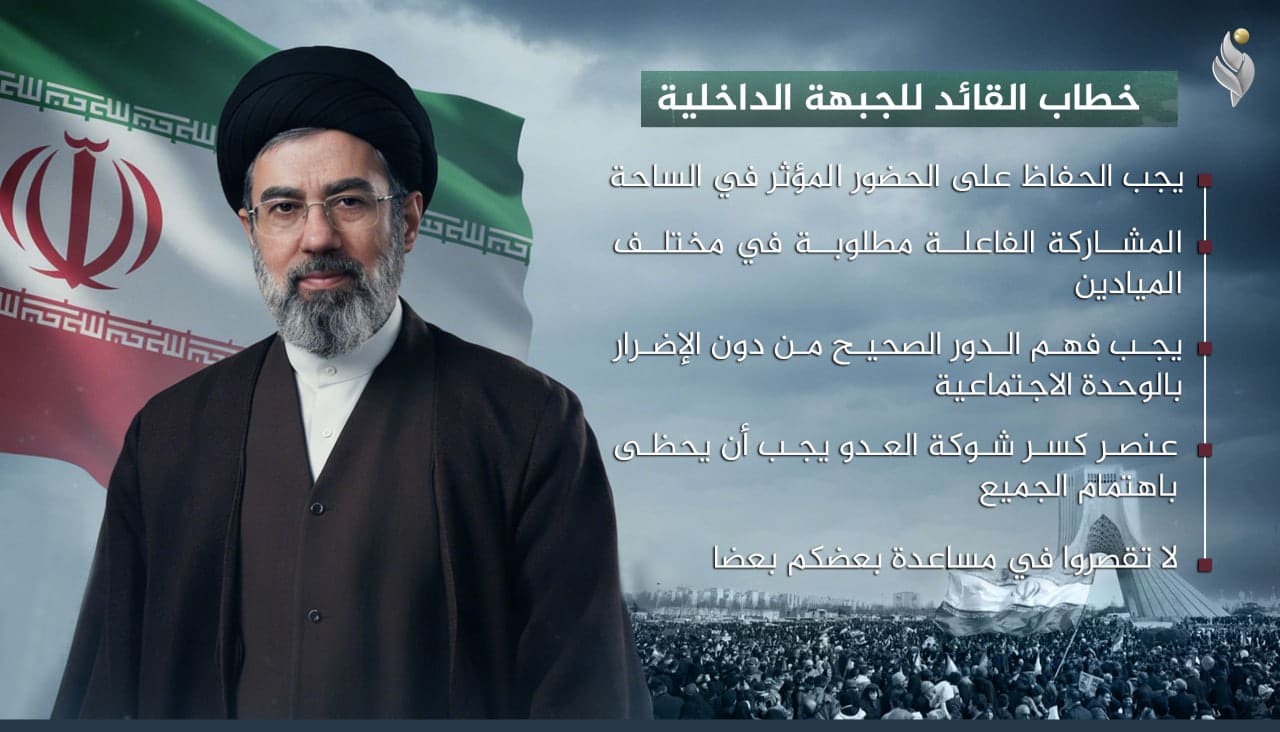 خطاب القائد للجبهة الداخلية

يجب الحفاظ على الحضور المؤثر في الساحة

المشاركة الفاعلة مطلوبة في مختلف الميادين

يجب فهم الدور الصحيح من دون الإضرار بالوحدة الاجتماعية

عنصر كسر شوكة العدو يجب أن يحظى باهتمام الجميع

لا تقصروا في مساعدة بعضكم بعضا